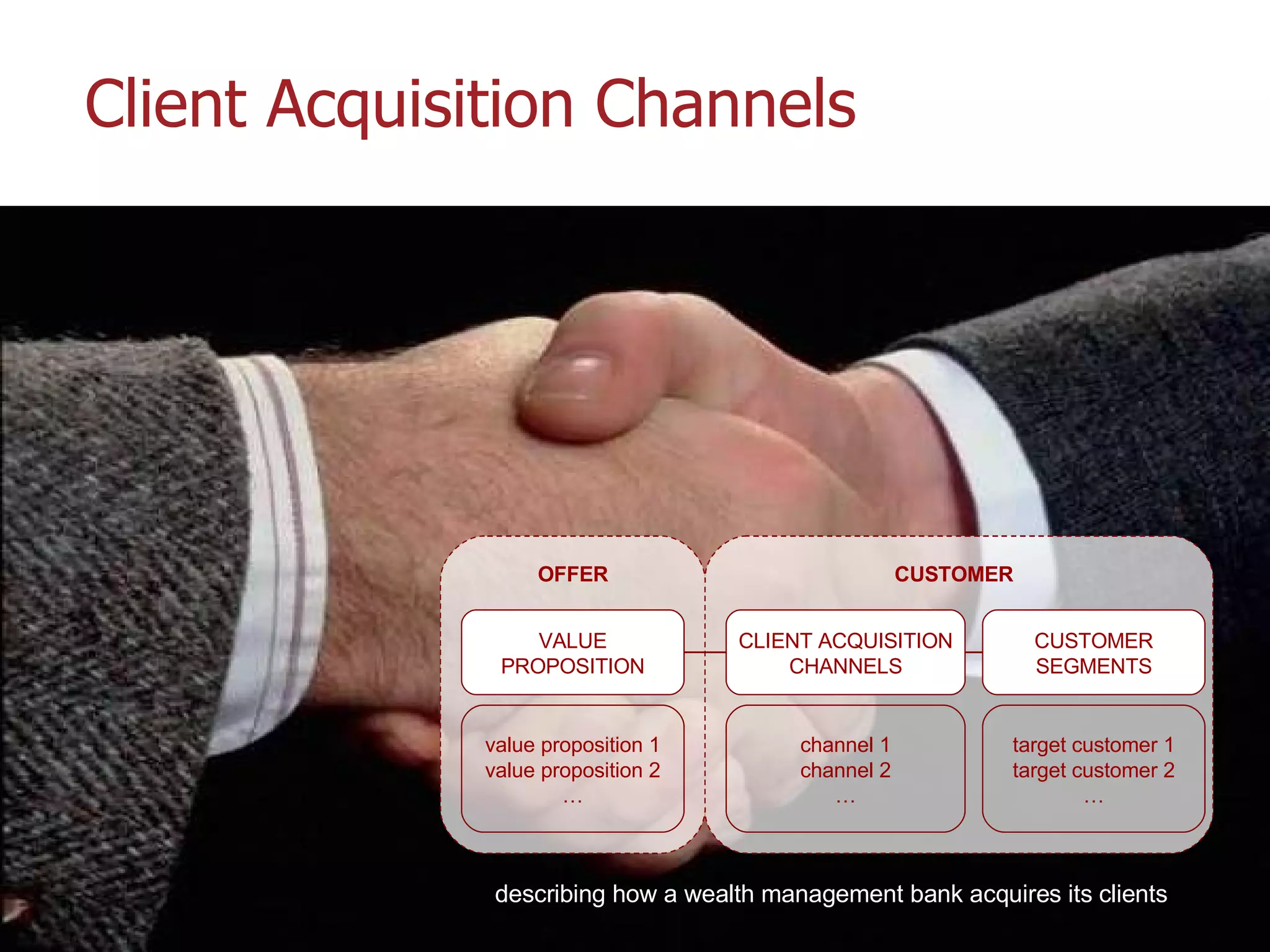 Client Acquisition Channels

OFFER

VALUE PROPOSITION

value proposition 1
value proposition 2
…

CUSTOMER

CLIENT ACQUISITION CHANNELS

channel 1
channel 2
…

CUSTOMER SEGMENTS

target customer 1
target customer 2
…

describing how a wealth management bank acquires its clients